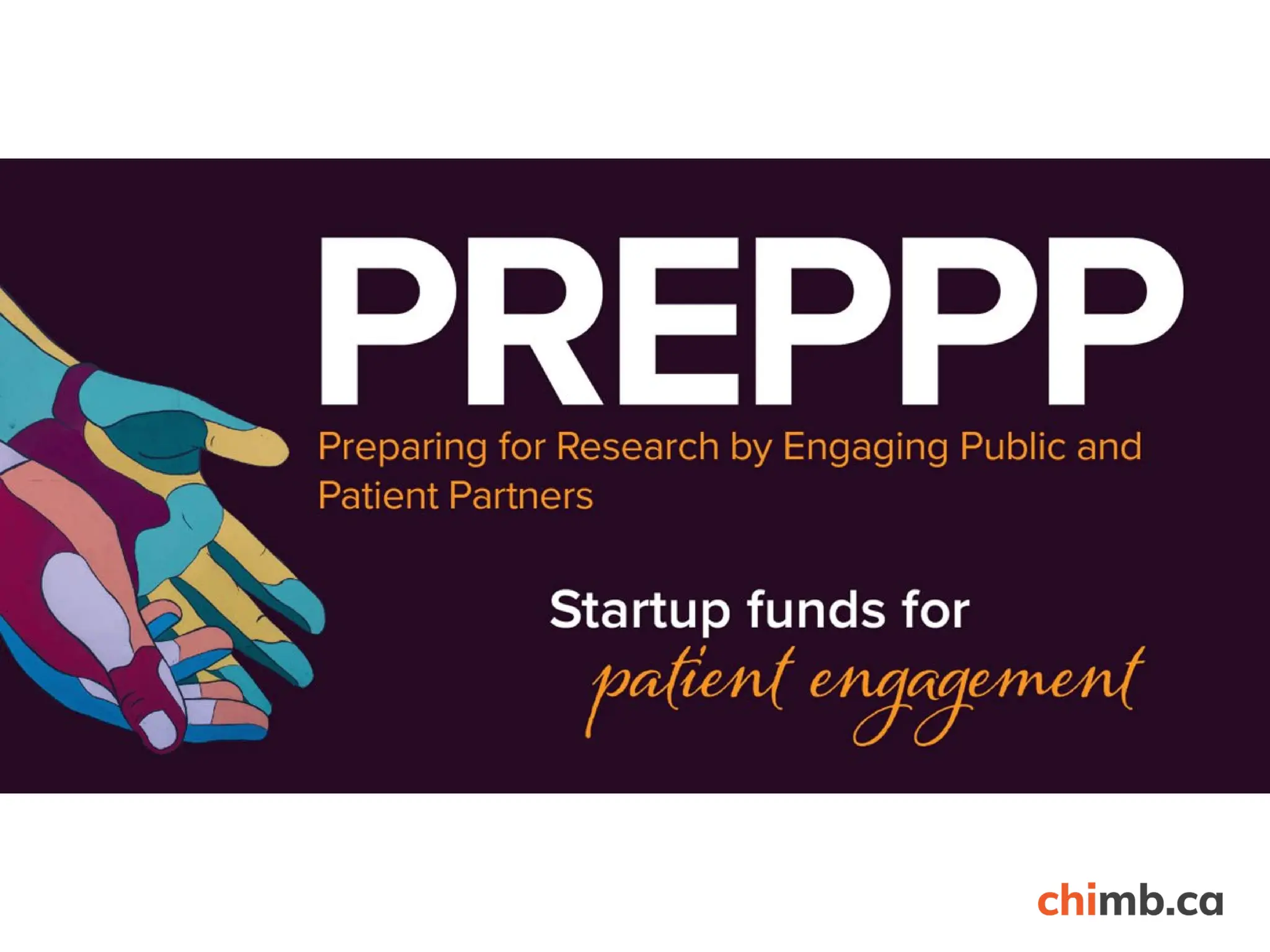 PREPPP

Preparing for Research by Engaging Public and Patient Partners

Startup funds for patient engagement

chimb.ca